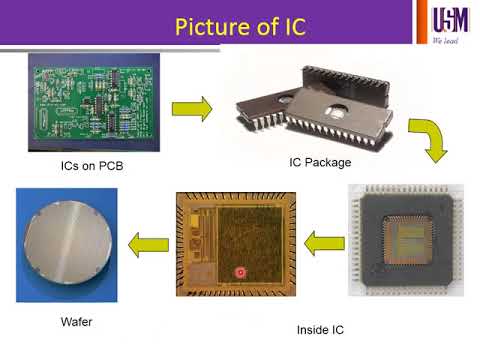 Picture of IC

USM
We lead

ICs on PCB

IC Package

Wafer

Inside IC